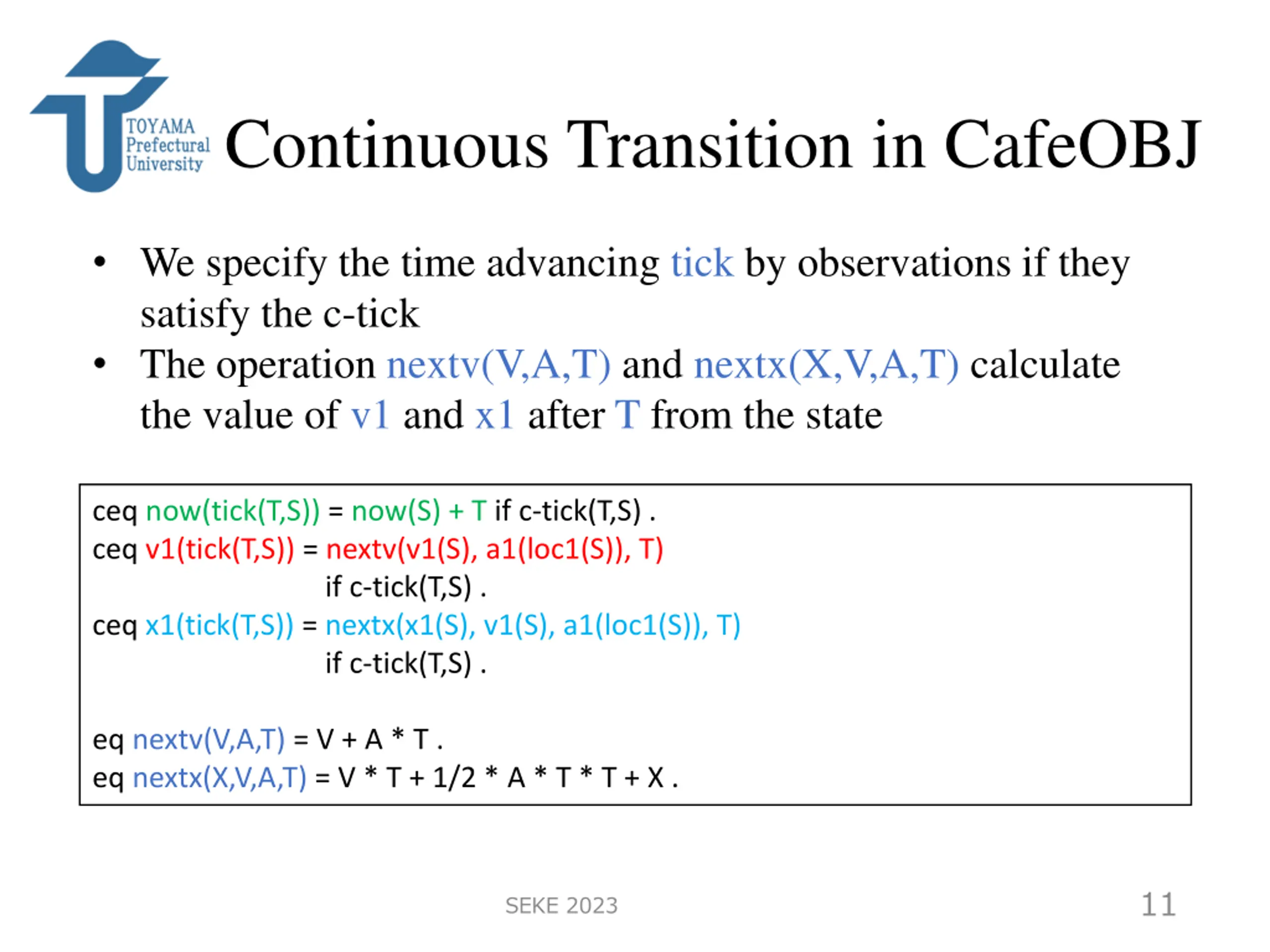 TOYAMA Prefectural University

Continuous Transition in CafeOBJ

• We specify the time advancing tick by observations if they satisfy the c-tick
• The operation nextv(V,A,T) and nextx(X,V,A,T) calculate the value of v1 and x1 after T from the state

ceq now(tick(T,S)) = now(S) + T if c-tick(T,S) .
ceq v1(tick(T,S)) = nextv(v1(S), a1(loc1(S)), T)
if c-tick(T,S) .
ceq x1(tick(T,S)) = nextx(x1(S), v1(S), a1(loc1(S)), T)
if c-tick(T,S) .

eq nextv(V,A,T) = V + A * T .
eq nextx(X,V,A,T) = V * T + 1/2 * A * T * T + X .

SEKE 2023

11